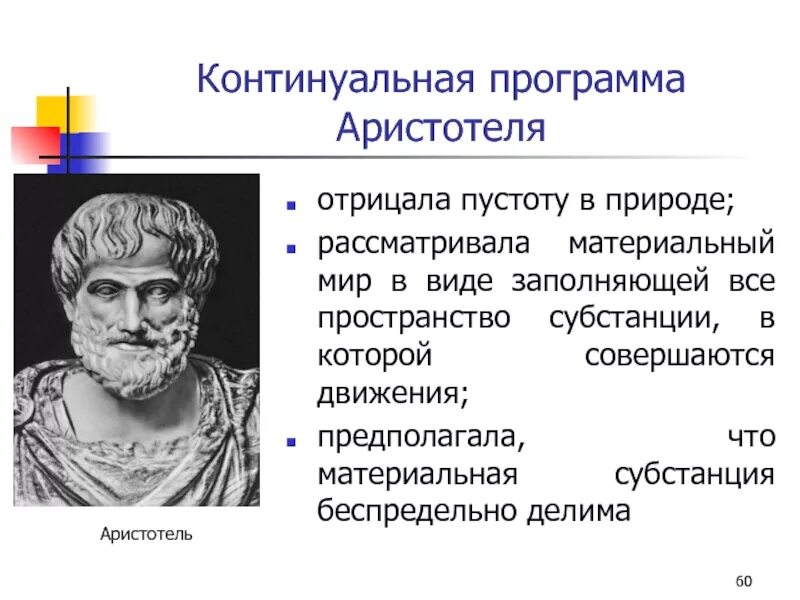 Континуальная программа Аристотеля

- отрицала пустоту в природе;
- рассматривала материальный мир в виде заполняющей все пространство субстанции, в которой совершаются движения;
- предполагала, что материальная субстанция беспредельно делима

Аристотель

60